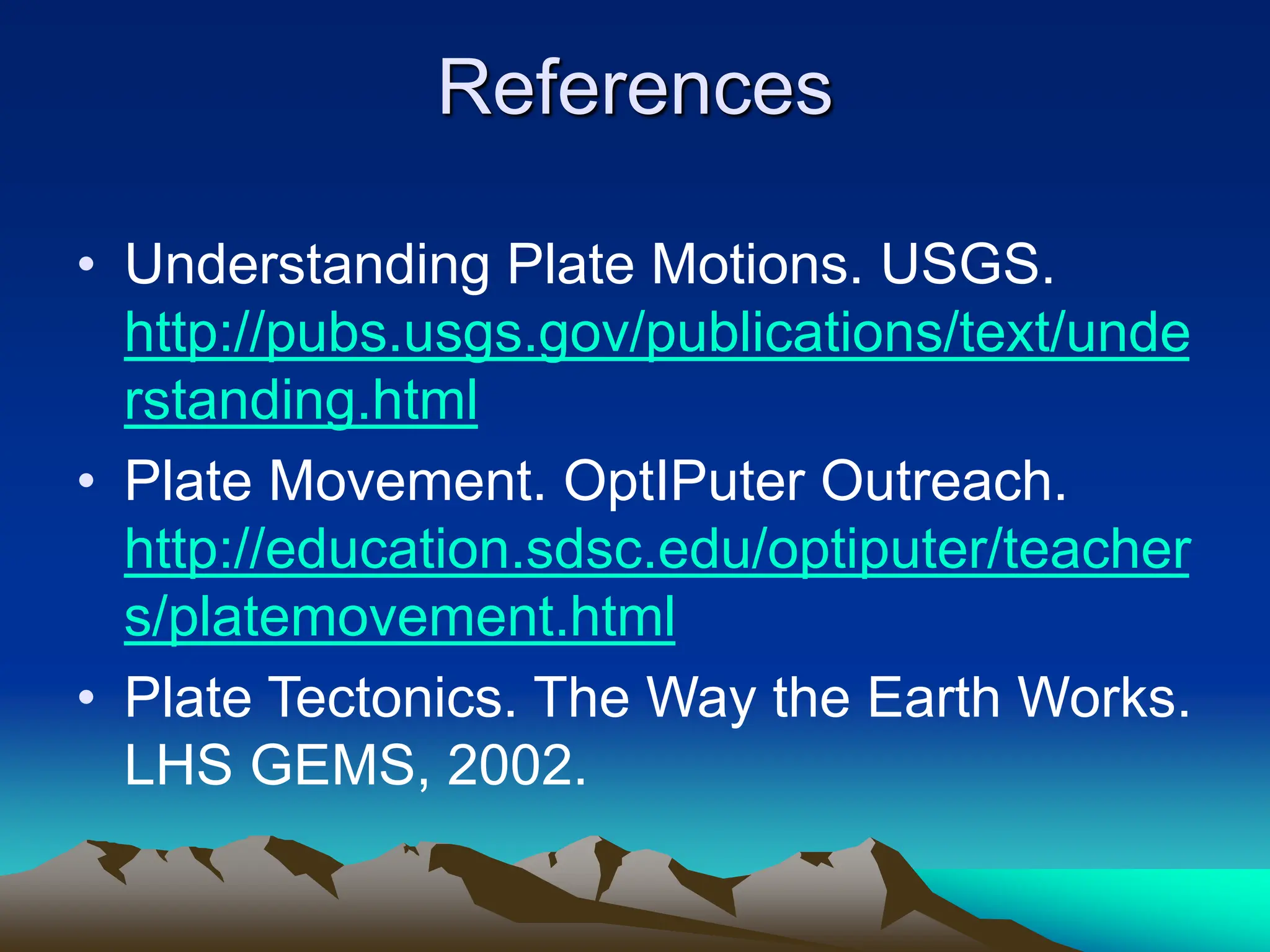 References

• Understanding Plate Motions. USGS. http://pubs.usgs.gov/publications/text/understanding.html

• Plate Movement. OptIPuter Outreach. http://education.sdsc.edu/optiputer/teachers/platemovement.html

• Plate Tectonics. The Way the Earth Works. LHS GEMS, 2002.